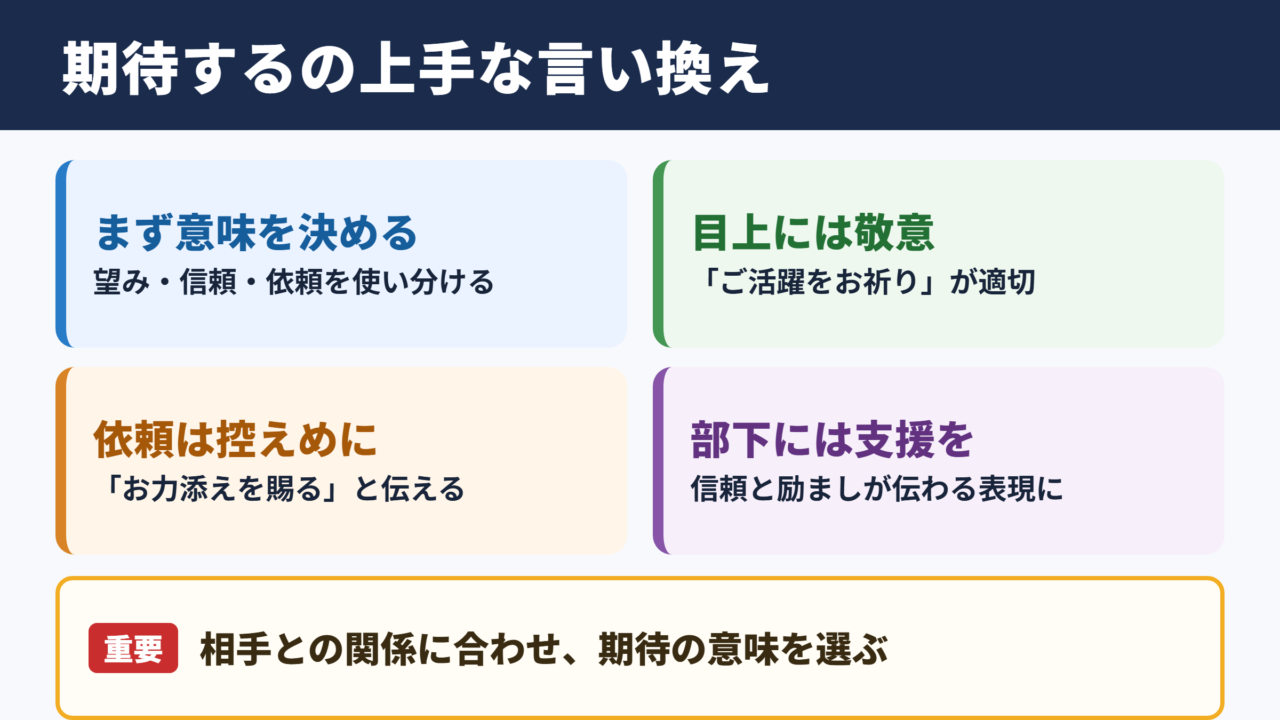 期待するの上手な言い換え

まず意味を決める
望み・信頼・依頼を使い分ける

目上には敬意
「ご活躍をお祈り」が適切

依頼は控えめに
「お力添えを賜る」と伝える

部下には支援を
信頼と励ましが伝わる表現に

重要 相手との関係に合わせ、期待の意味を選ぶ